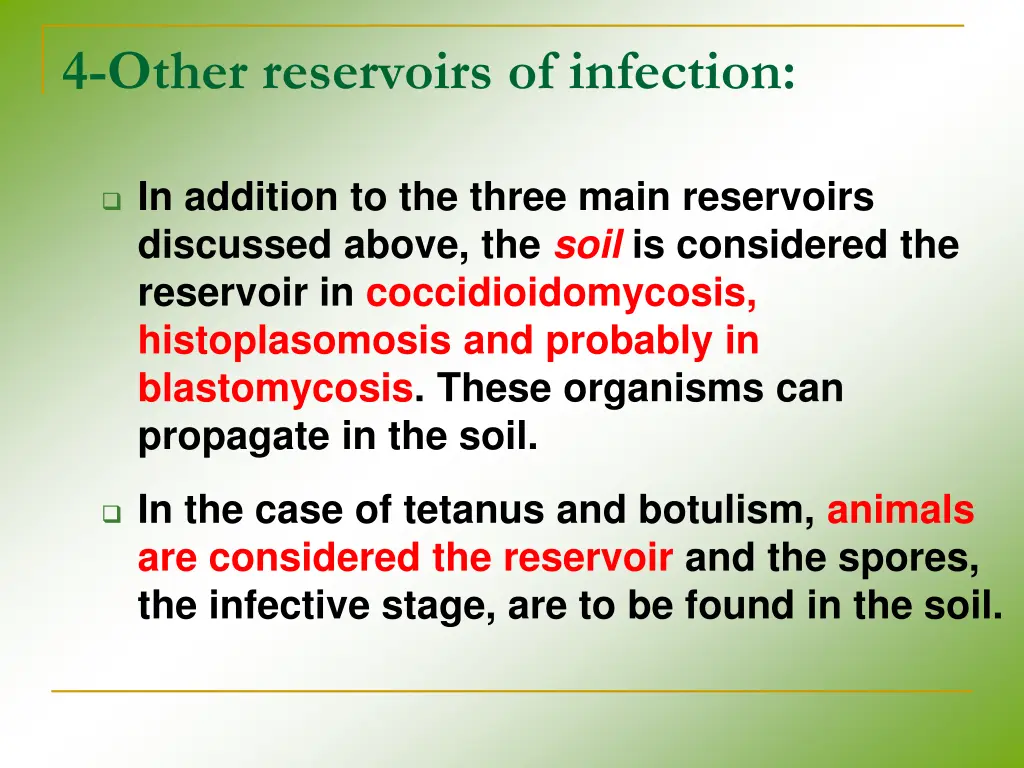 4-Other reservoirs of infection:

In addition to the three main reservoirs discussed above, the soil is considered the reservoir in coccidioidomycosis, histoplasomosis and probably in blastomycosis. These organisms can propagate in the soil.

In the case of tetanus and botulism, animals are considered the reservoir and the spores, the infective stage, are to be found in the soil.